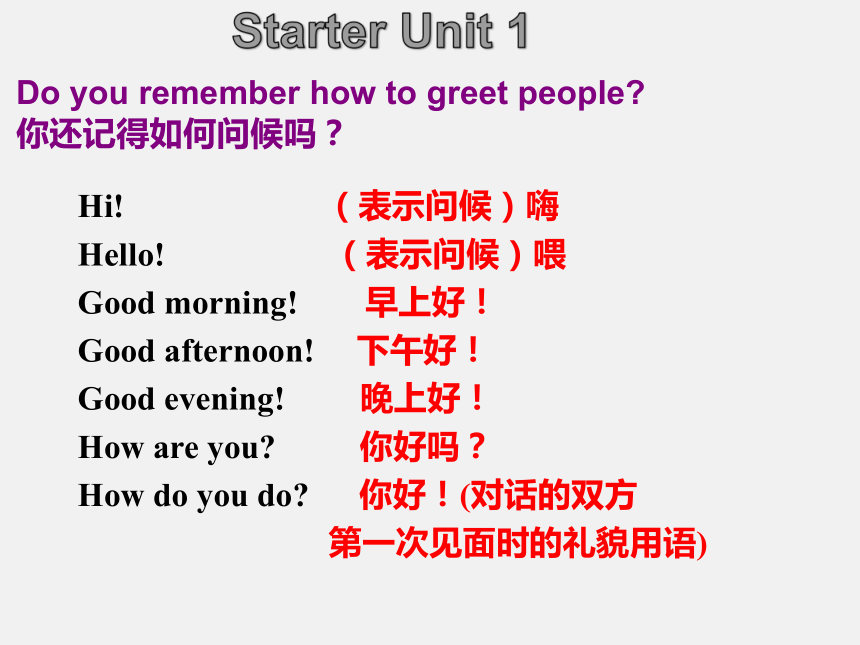 Starter Unit 1

Do you remember how to greet people?
你还记得如何问候吗？

Hi! （表示问候）嗨
Hello! （表示问候）喂
Good morning! 早上好！
Good afternoon! 下午好！
Good evening! 晚上好！
How are you? 你好吗？
How do you do? 你好！(对话的双方第一次见面时的礼貌用语)